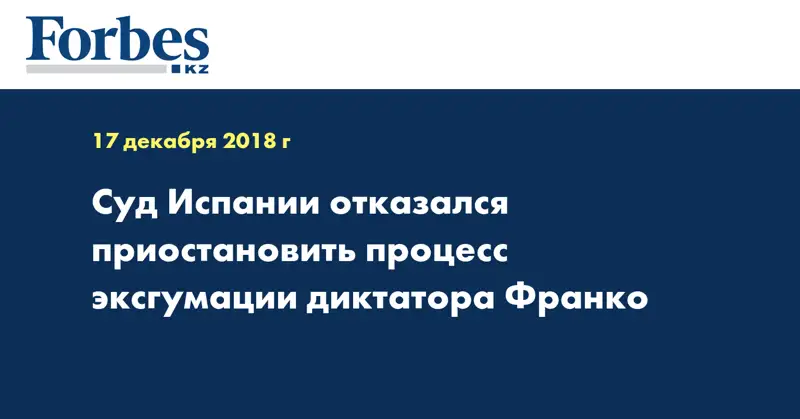 Forbes
KZ

17 декабря 2018 г

Суд Испании отказался приостановить процесс эксгумации диктатора Франко